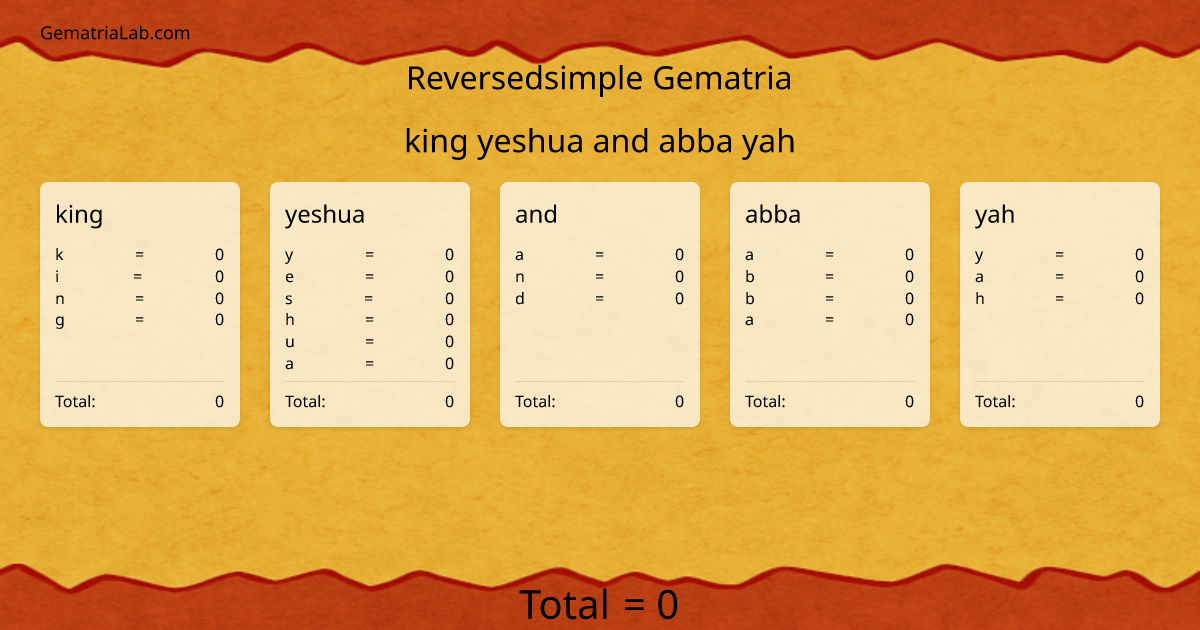 GematriaLab.com

Reversedsimple Gematria

king yeshua and abba yah

king
k = 0
i = 0
n = 0
g = 0
Total: 0

yeshua
y = 0
e = 0
s = 0
h = 0
u = 0
a = 0
Total: 0

and
a = 0
n = 0
d = 0
Total: 0

abba
a = 0
b = 0
b = 0
a = 0
Total: 0

yah
y = 0
a = 0
h = 0
Total: 0

Total = 0